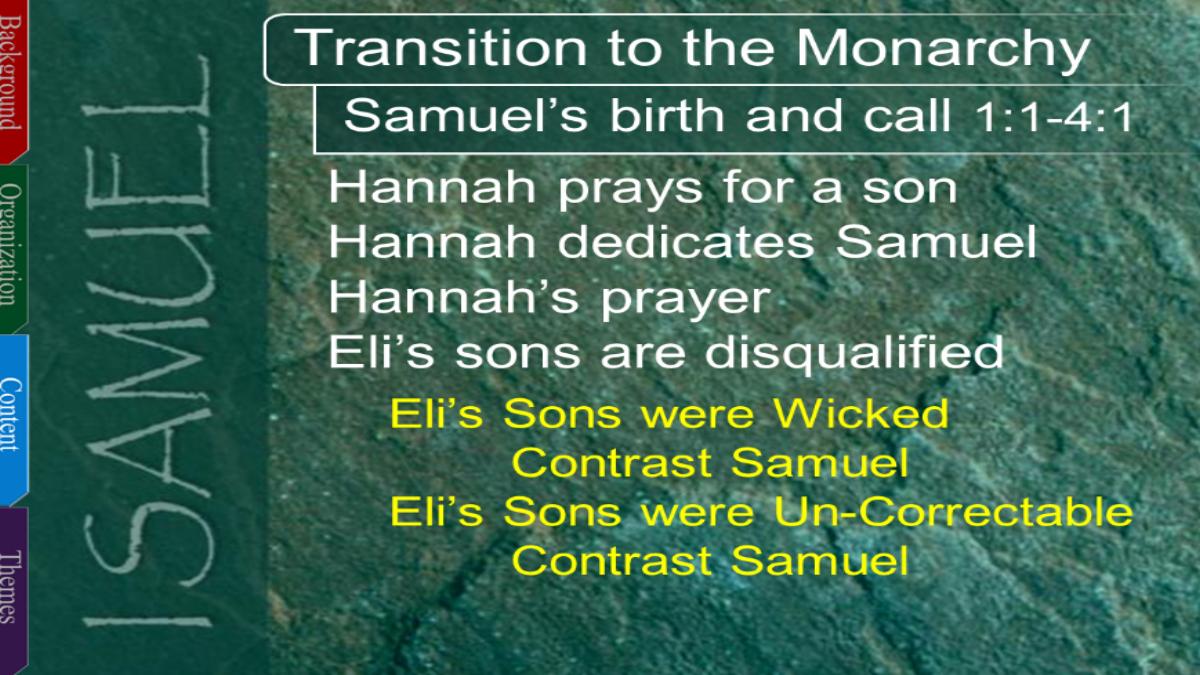 Background
Organization
Content
Themes

I SAMUEL

Transition to the Monarchy

Samuel's birth and call 1:1-4:1

Hannah prays for a son
Hannah dedicates Samuel
Hannah's prayer
Eli's sons are disqualified

Eli's Sons were Wicked
Contrast Samuel
Eli's Sons were Un-Correctable
Contrast Samuel